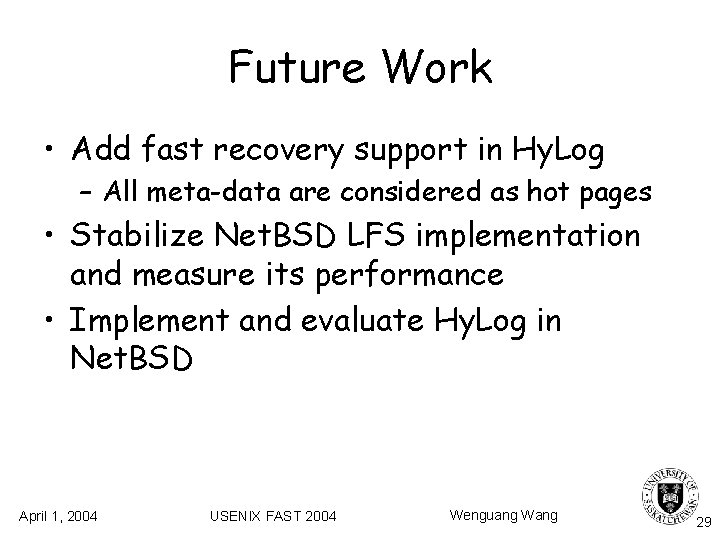 Future Work

• Add fast recovery support in HyLog
  – All meta-data are considered as hot pages
• Stabilize NetBSD LFS implementation and measure its performance
• Implement and evaluate HyLog in NetBSD

April 1, 2004    USENIX FAST 2004    Wenguang Wang

UNIVERSITY OF SASKATCHEWAN

29